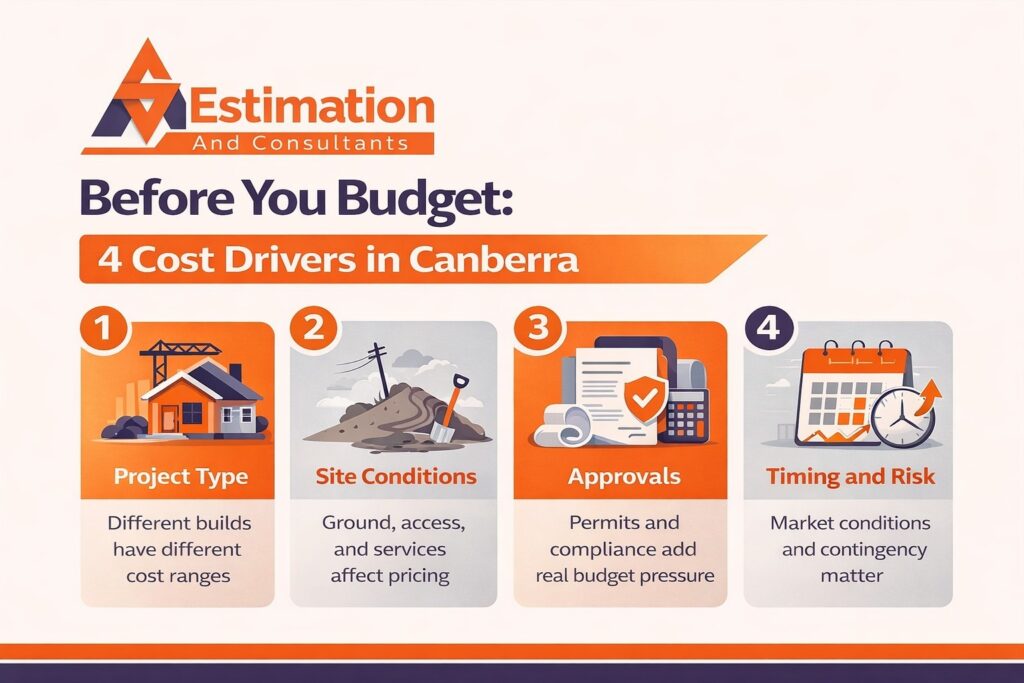 Estimation
And Consultants

Before You Budget:

4 Cost Drivers in Canberra

1
Project Type
Different builds have different cost ranges

2
Site Conditions
Ground, access, and services affect pricing

3
Approvals
Permits and compliance add real budget pressure

4
Timing and Risk
Market conditions and contingency matter